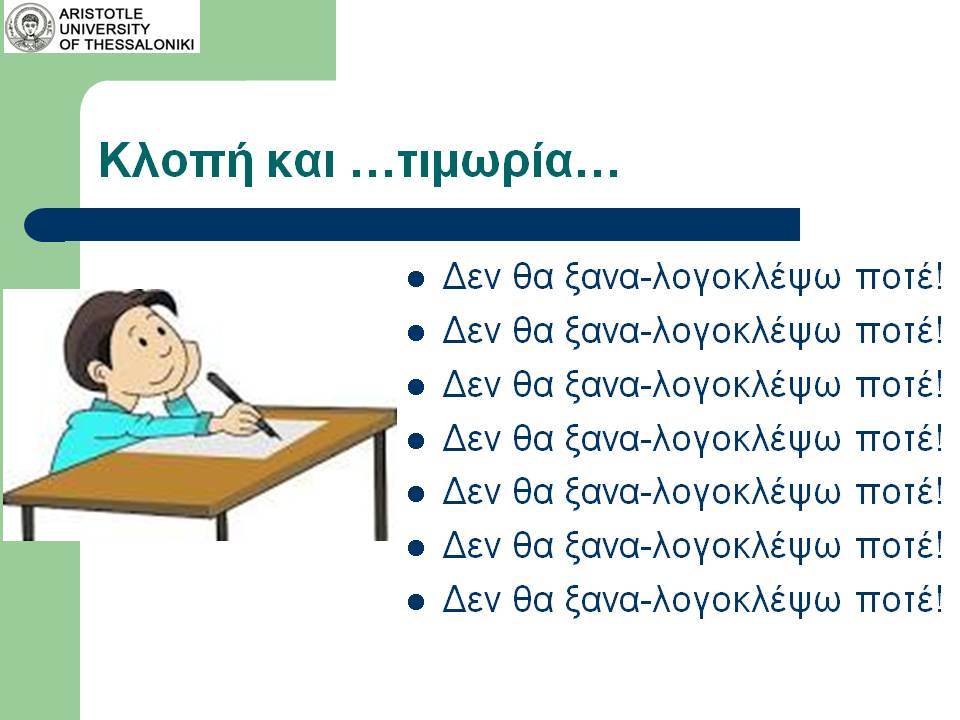 ARISTOTLE UNIVERSITY OF THESSALONIKI

Κλοπή και …τιμωρία…

- Δεν θα ξανα-λογοκλέψω ποτέ!
- Δεν θα ξανα-λογοκλέψω ποτέ!
- Δεν θα ξανα-λογοκλέψω ποτέ!
- Δεν θα ξανα-λογοκλέψω ποτέ!
- Δεν θα ξανα-λογοκλέψω ποτέ!
- Δεν θα ξανα-λογοκλέψω ποτέ!
- Δεν θα ξανα-λογοκλέψω ποτέ!